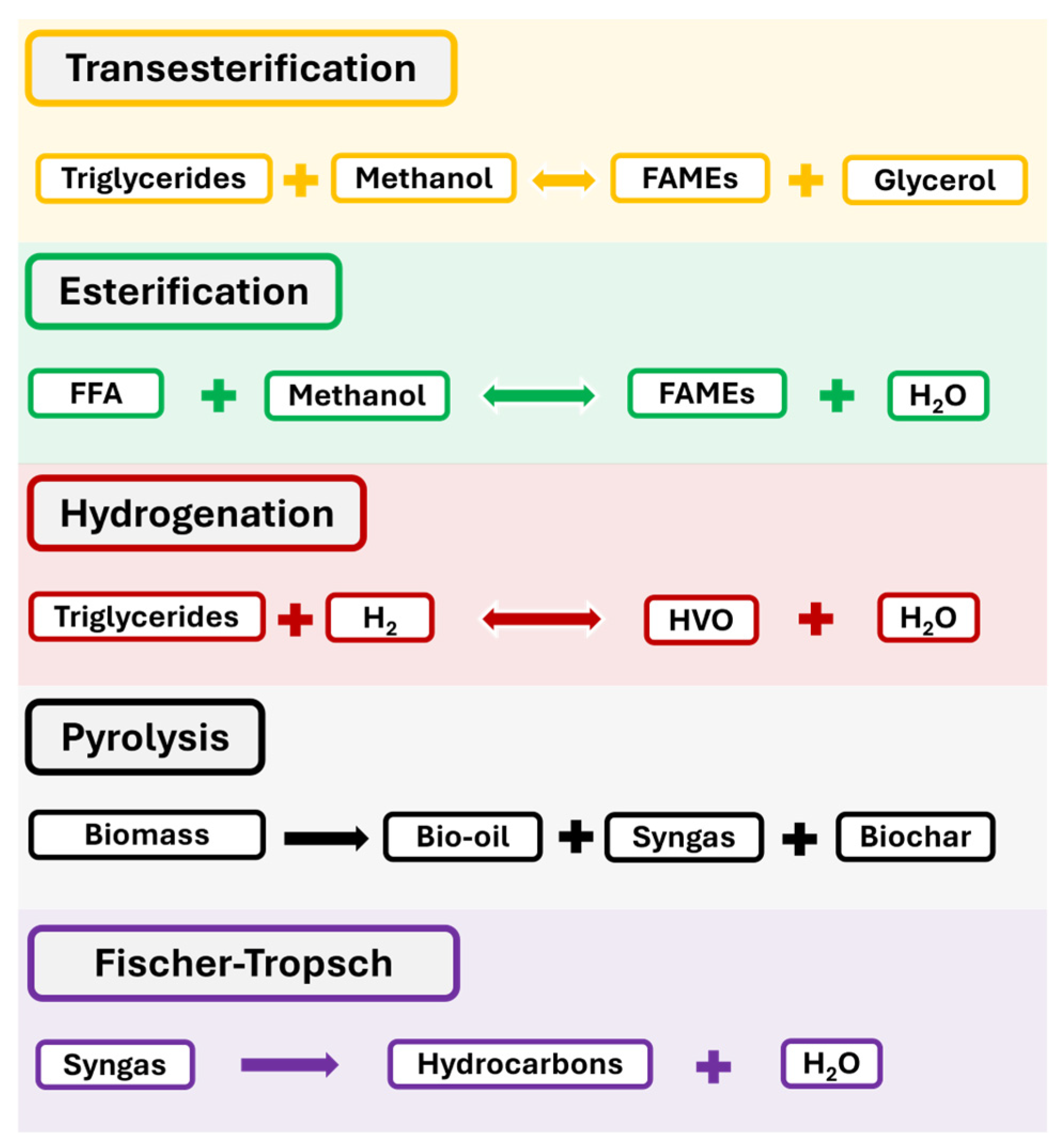 Transesterification

Triglycerides + Methanol $\leftrightarrow$ FAMEs + Glycerol

Esterification

FFA + Methanol $\leftrightarrow$ FAMEs + $H_2O$

Hydrogenation

Triglycerides + $H_2$ $\leftrightarrow$ HVO + $H_2O$

Pyrolysis

Biomass $\rightarrow$ Bio-oil + Syngas + Biochar

Fischer-Tropsch

Syngas $\rightarrow$ Hydrocarbons + $H_2O$